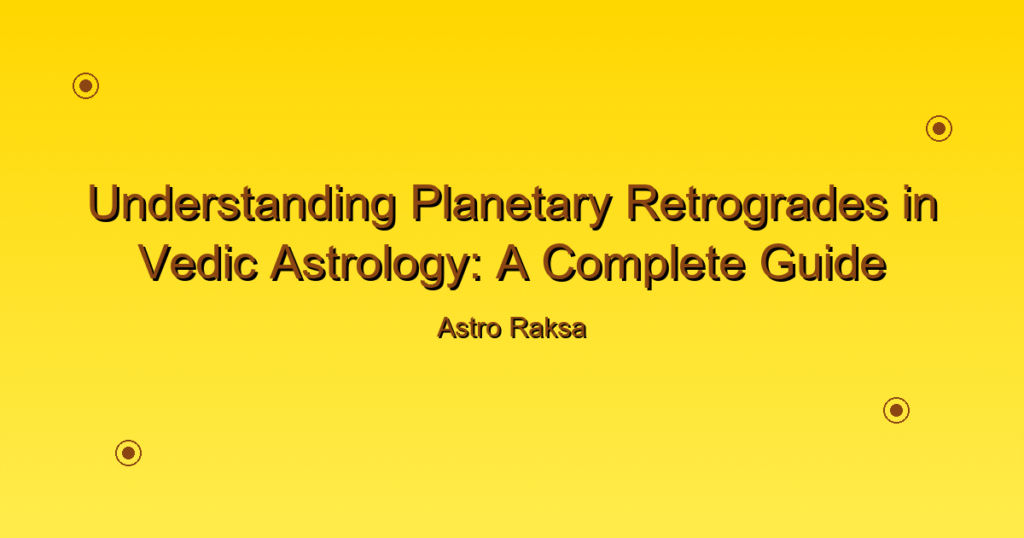 Understanding Planetary Retrogrades in Vedic Astrology: A Complete Guide

Astro Raksa